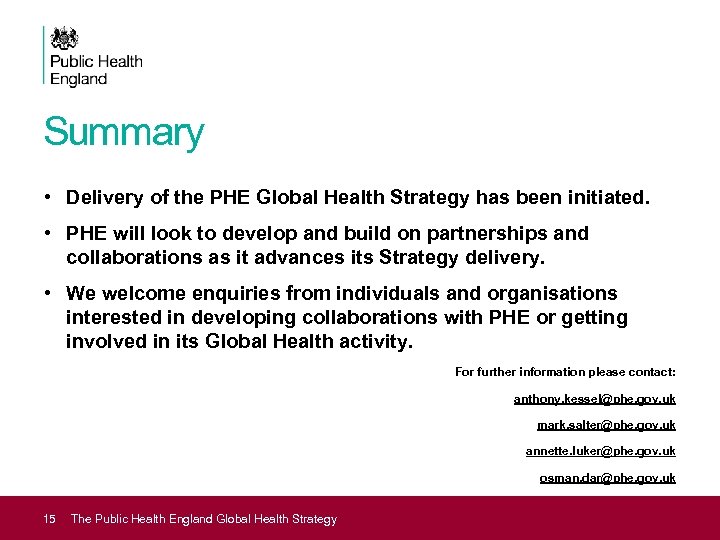 Public Health England

Summary

• Delivery of the PHE Global Health Strategy has been initiated.

• PHE will look to develop and build on partnerships and collaborations as it advances its Strategy delivery.

• We welcome enquiries from individuals and organisations interested in developing collaborations with PHE or getting involved in its Global Health activity.

For further information please contact:

anthony.kessel@phe.gov.uk

mark.salter@phe.gov.uk

annette.luker@phe.gov.uk

osman.dar@phe.gov.uk

15 The Public Health England Global Health Strategy